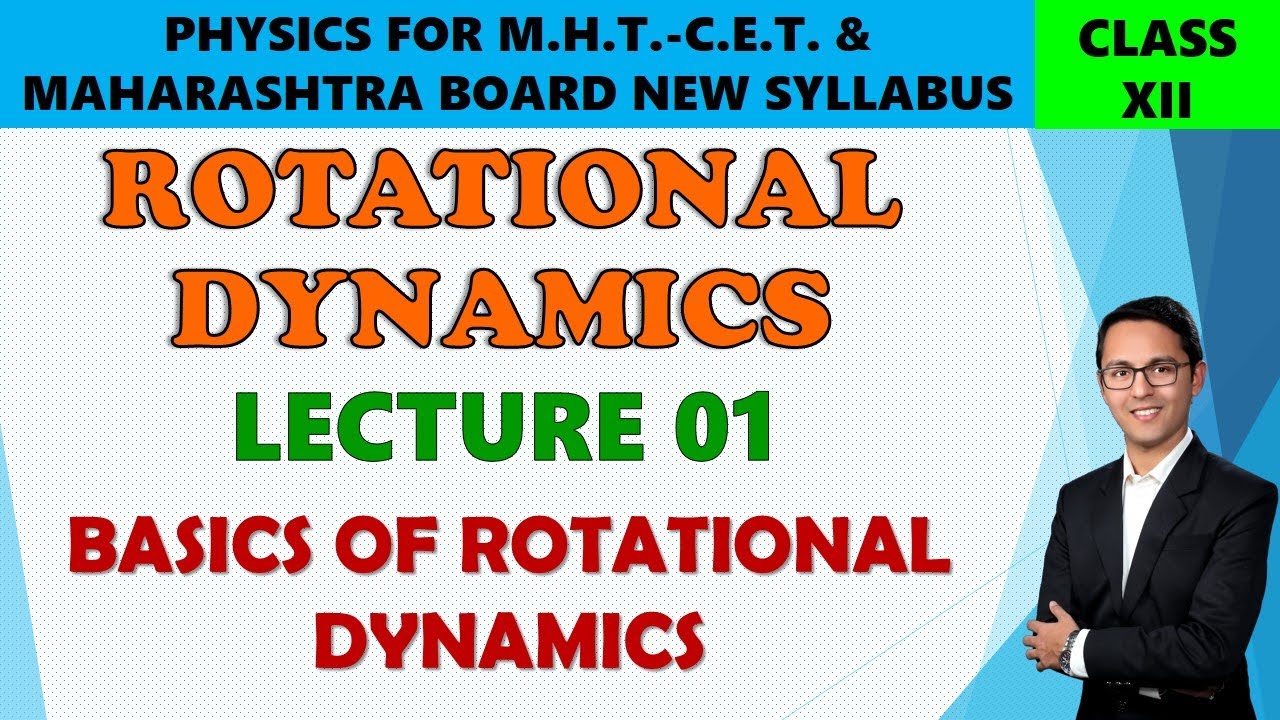 PHYSICS FOR M.H.T.-C.E.T. & MAHARASHTRA BOARD NEW SYLLABUS

CLASS XII

ROTATIONAL DYNAMICS

LECTURE 01

BASICS OF ROTATIONAL DYNAMICS